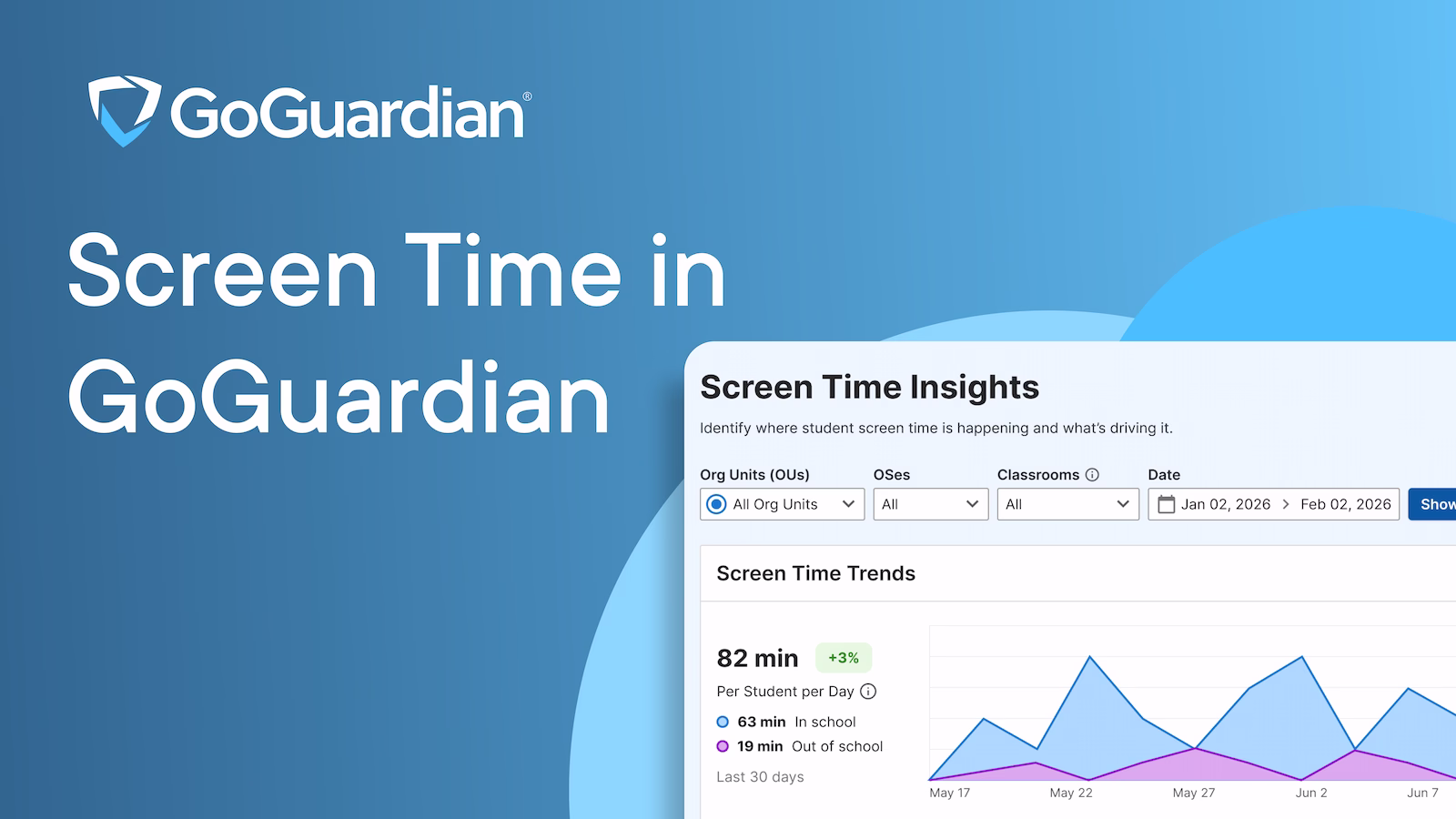 GoGuardian®

Screen Time in GoGuardian

Screen Time Insights

Identify where student screen time is happening and what's driving it.

Org Units (OUs)
All Org Units

OSes
All

Classrooms
All

Date
Jan 02, 2026 > Feb 02, 2026

Show

Screen Time Trends

82 min +3%

Per Student per Day

63 min In school

19 min Out of school

Last 30 days

May 17 May 22 May 27 Jun 2 Jun 7